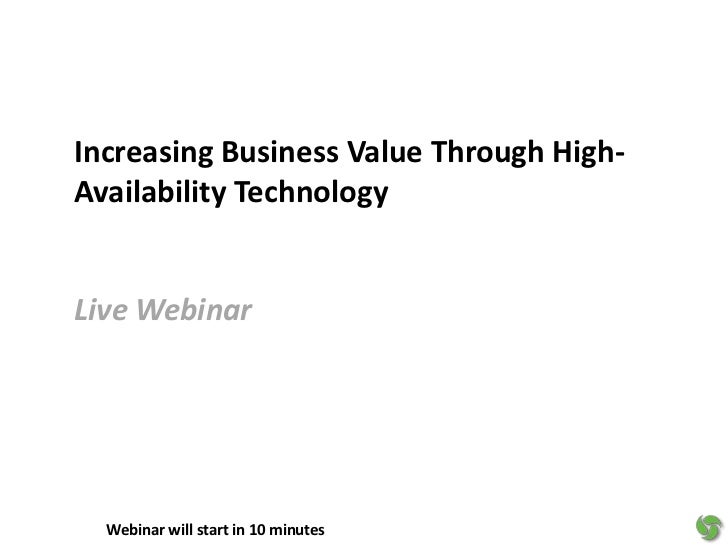 Increasing Business Value Through High-Availability Technology

Live Webinar

Webinar will start in 10 minutes